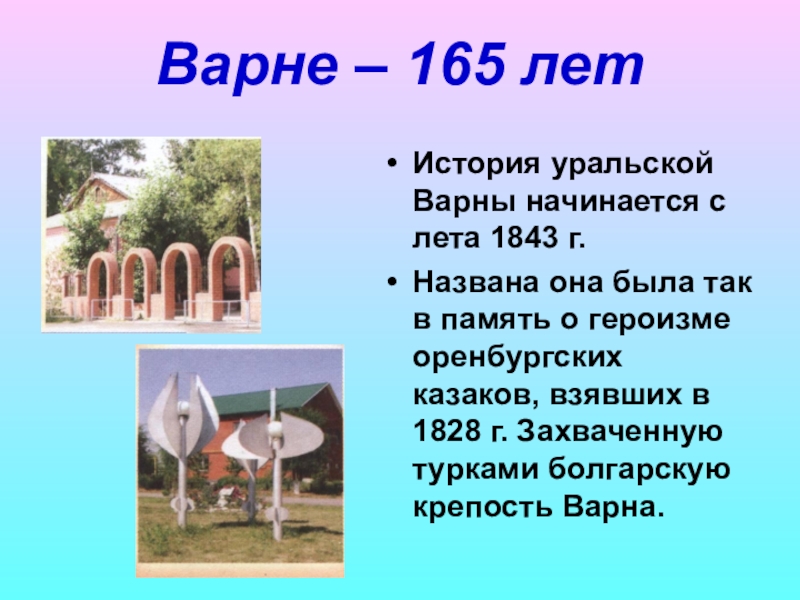 Варне – 165 лет

• История уральской Варны начинается с лета 1843 г.

• Названа она была так в память о героизме оренбургских казаков, взявших в 1828 г. Захваченную турками болгарскую крепость Варна.